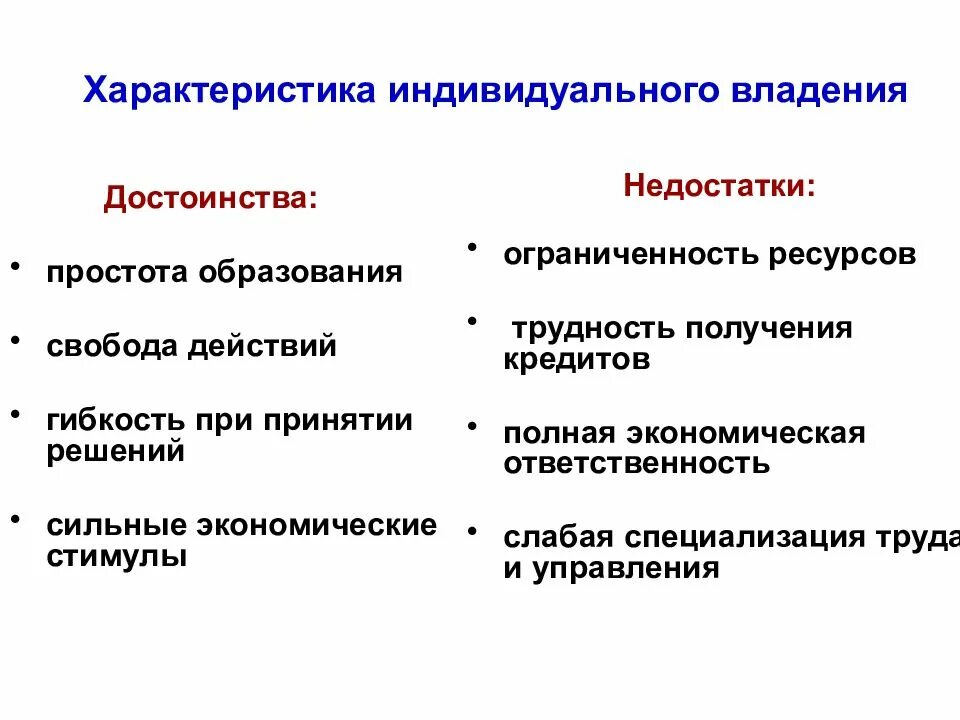 Характеристика индивидуального владения

Достоинства:

• простота образования

• свобода действий

• гибкость при принятии решений

• сильные экономические стимулы

Недостатки:

• ограниченность ресурсов

• трудность получения кредитов

• полная экономическая ответственность

• слабая специализация труда и управления